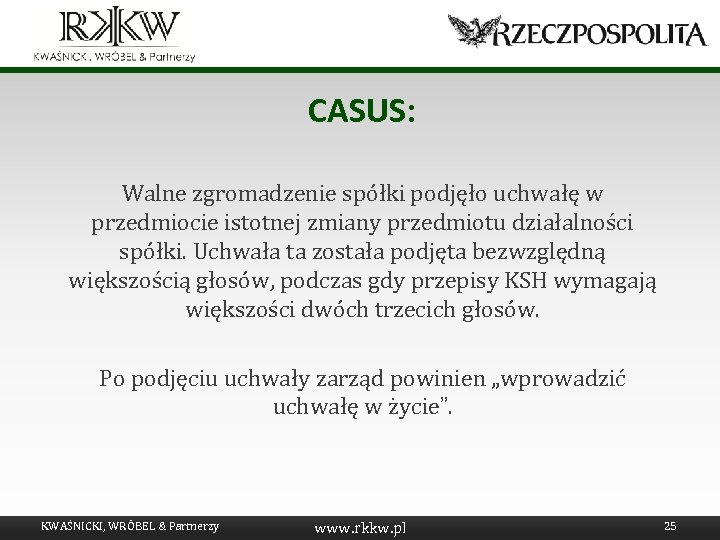 RKKW
KWAŚNICKI, WRÓBEL & Partnerzy

RZECZPOSPOLITA

CASUS:

Walne zgromadzenie spółki podjęło uchwałę w przedmiocie istotnej zmiany przedmiotu działalności spółki. Uchwała ta została podjęta bezwzględną większością głosów, podczas gdy przepisy KSH wymagają większości dwóch trzecich głosów.

Po podjęciu uchwały zarząd powinien „wprowadzić uchwałę w życie”.

KWAŚNICKI, WRÓBEL & Partnerzy www.rkkw.pl 25